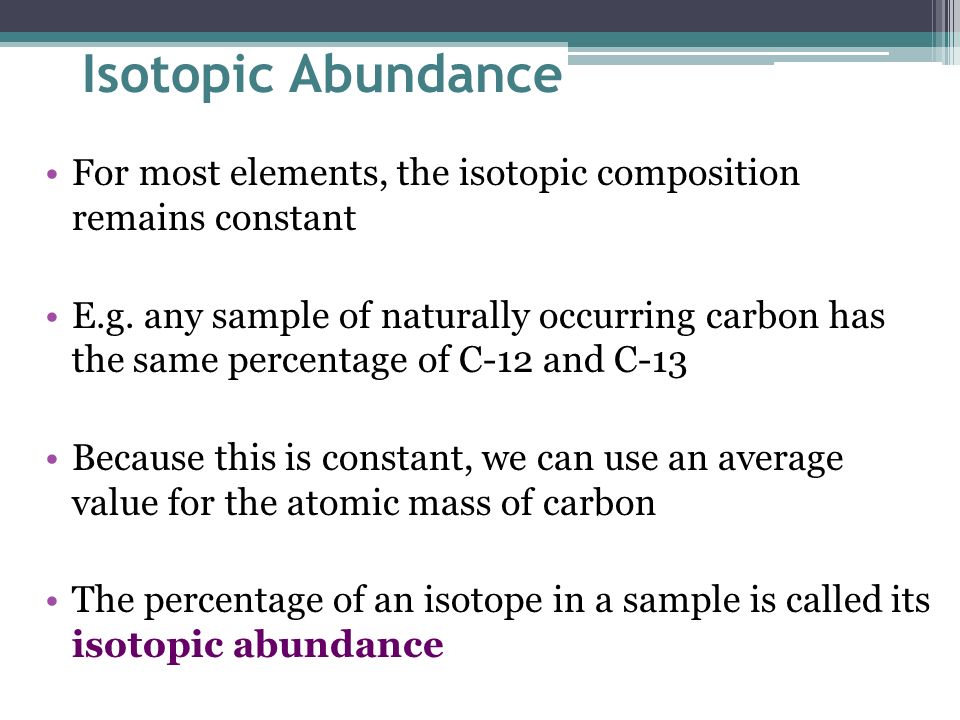 Isotopic Abundance

• For most elements, the isotopic composition remains constant

• E.g. any sample of naturally occurring carbon has the same percentage of C-12 and C-13

• Because this is constant, we can use an average value for the atomic mass of carbon

• The percentage of an isotope in a sample is called its isotopic abundance